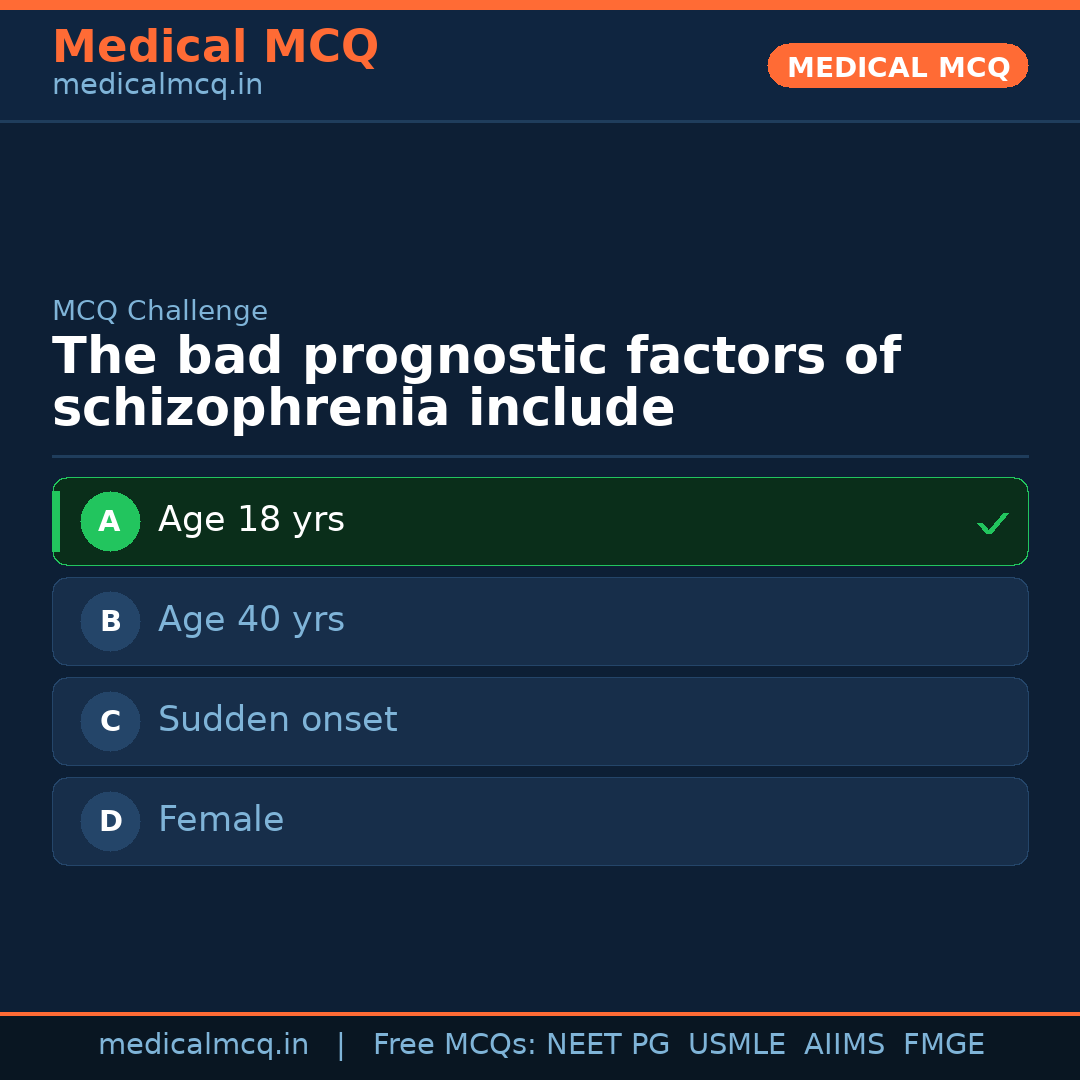 Medical MCQ
medicalmcq.in

MEDICAL MCQ

MCQ Challenge
The bad prognostic factors of schizophrenia include

A Age 18 yrs ✓

B Age 40 yrs

C Sudden onset

D Female

medicalmcq.in | Free MCQs: NEET PG USMLE AIIMS FMGE